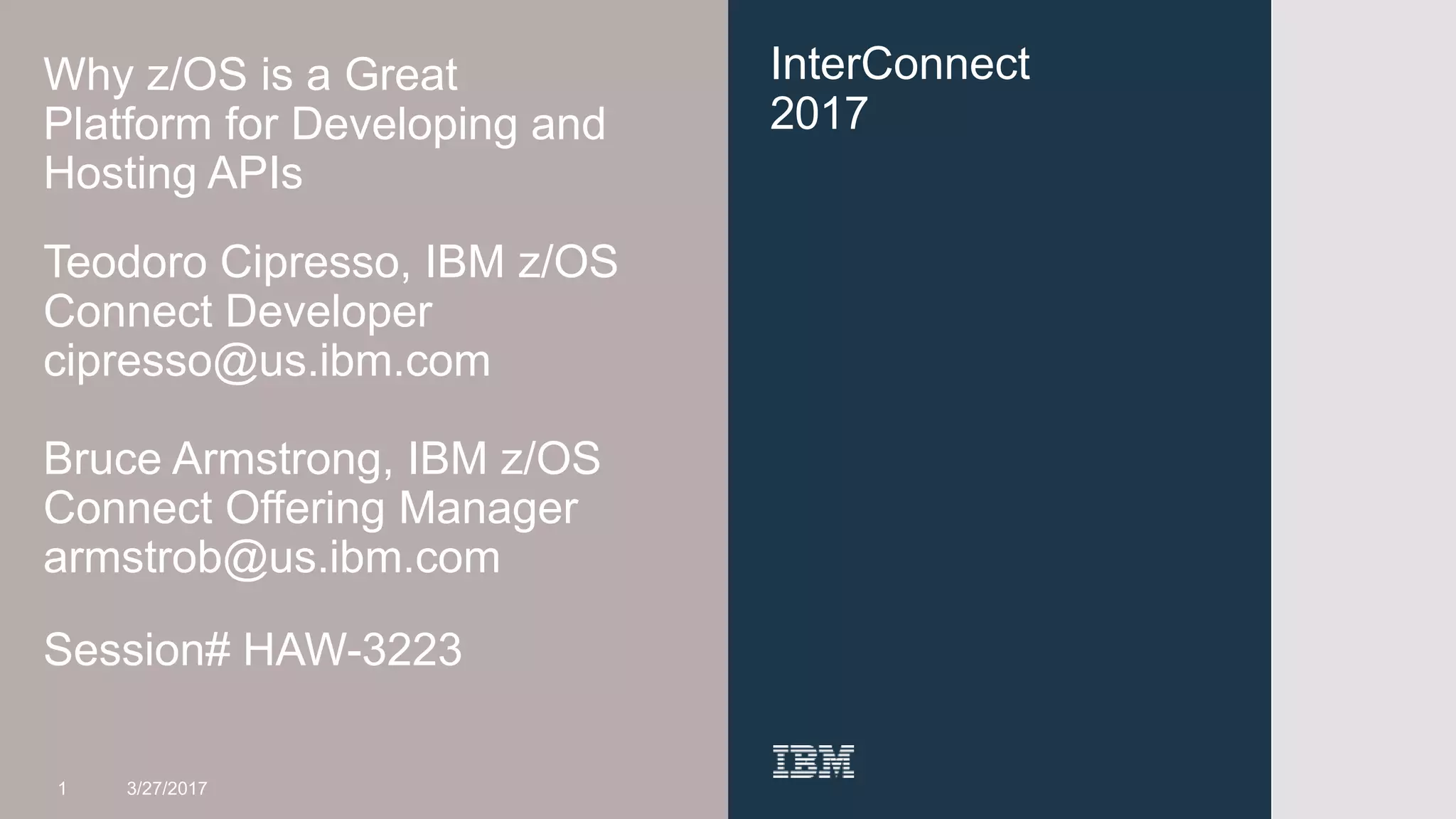 Why z/OS is a Great Platform for Developing and Hosting APIs

Teodoro Cipresso, IBM z/OS Connect Developer
cipresso@us.ibm.com

Bruce Armstrong, IBM z/OS Connect Offering Manager
armstrob@us.ibm.com

Session# HAW-3223

1 3/27/2017

InterConnect 2017

IBM